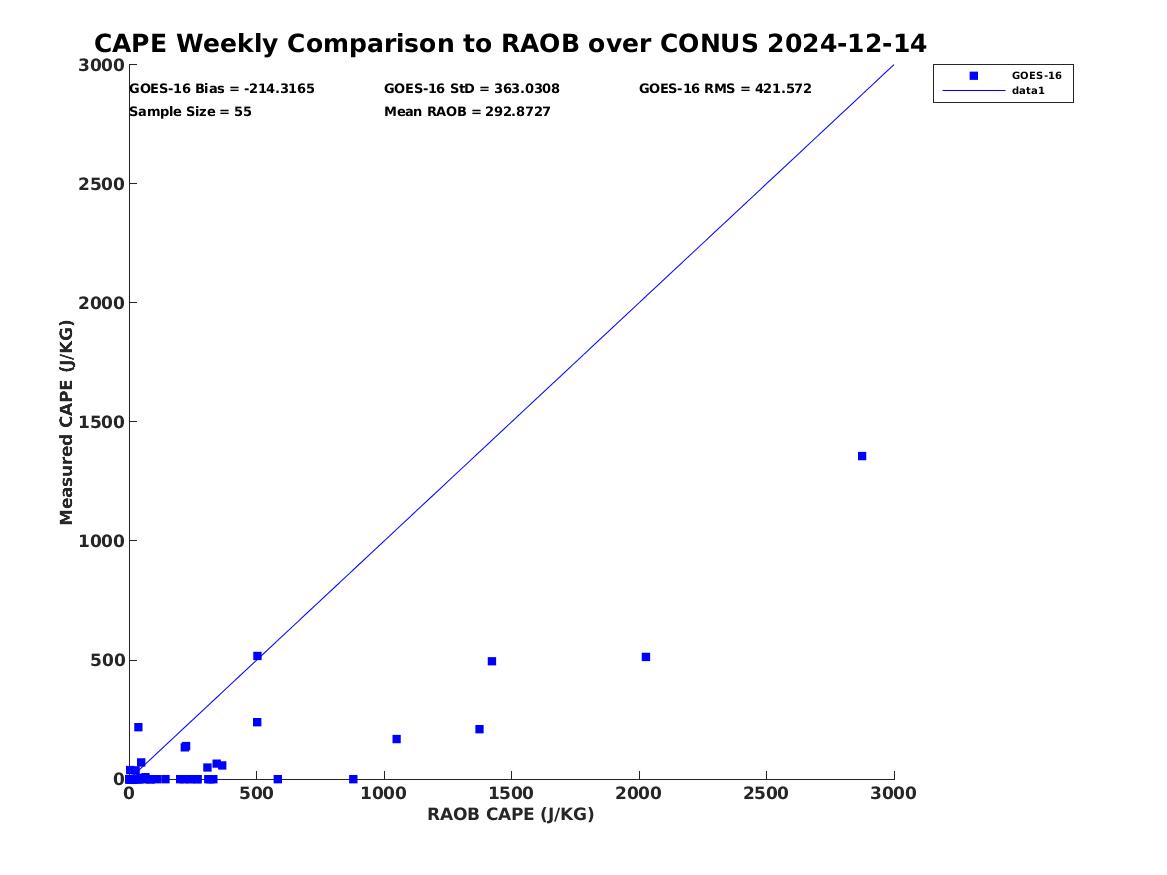 CAPE Weekly Comparison to RAOB over CONUS 2024-12-14

GOES-16 Bias = -214.3165
GOES-16 StD = 363.0308
GOES-16 RMS = 421.572
Sample Size = 55
Mean RAOB = 292.8727

GOES-16
data1

Measured CAPE (J/KG)
3000
2500
2000
1500
1000
500
0

0
500
1000
1500
2000
2500
3000
RAOB CAPE (J/KG)